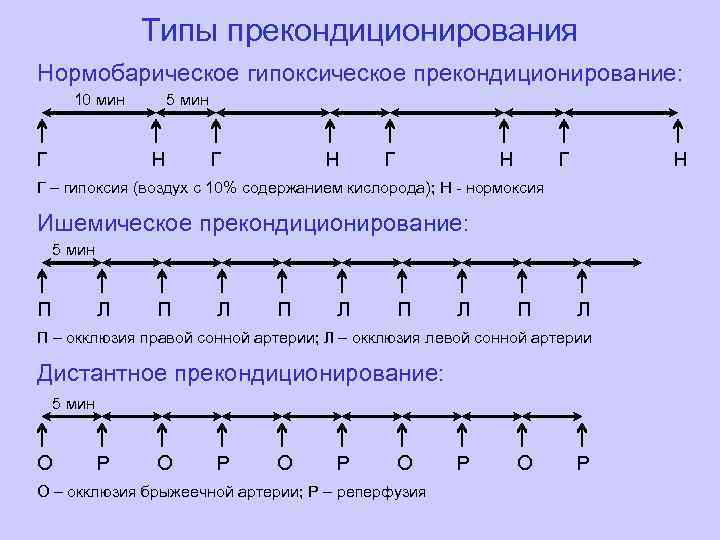 Типы прекондиционирования

Нормобарическое гипоксическое прекондиционирование:

10 мин 5 мин

Г Н Г Н Г Н Г Н

Г – гипоксия (воздух с 10% содержанием кислорода); Н - нормоксия

Ишемическое прекондиционирование:

5 мин

П Л П Л П Л П Л П Л

П – окклюзия правой сонной артерии; Л – окклюзия левой сонной артерии

Дистантное прекондиционирование:

5 мин

О Р О Р О Р О Р О Р

О – окклюзия брыжеечной артерии; Р – реперфузия